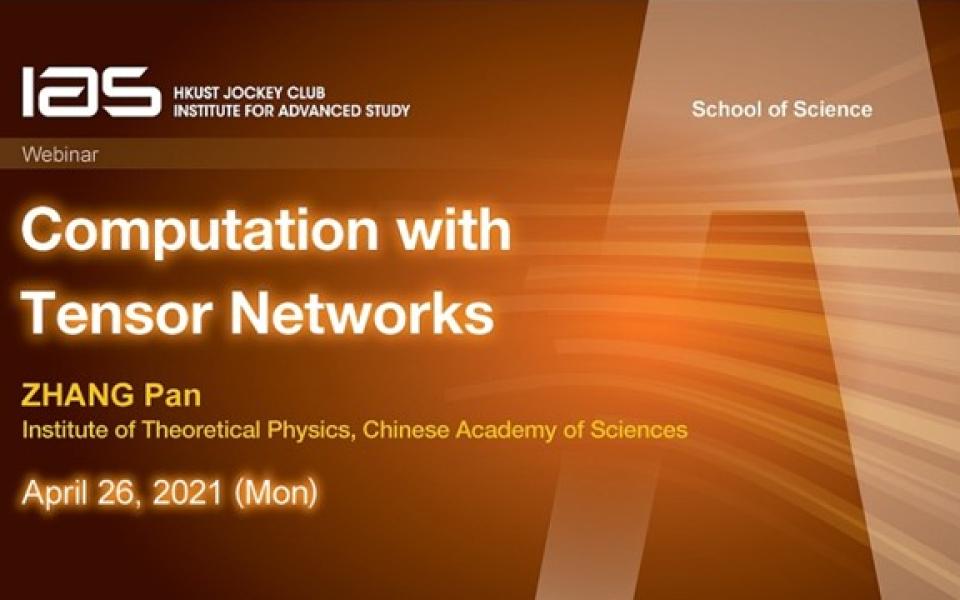 IAS HKUST JOCKEY CLUB INSTITUTE FOR ADVANCED STUDY

School of Science

Webinar

Computation with Tensor Networks

ZHANG Pan
Institute of Theoretical Physics, Chinese Academy of Sciences

April 26, 2021 (Mon)